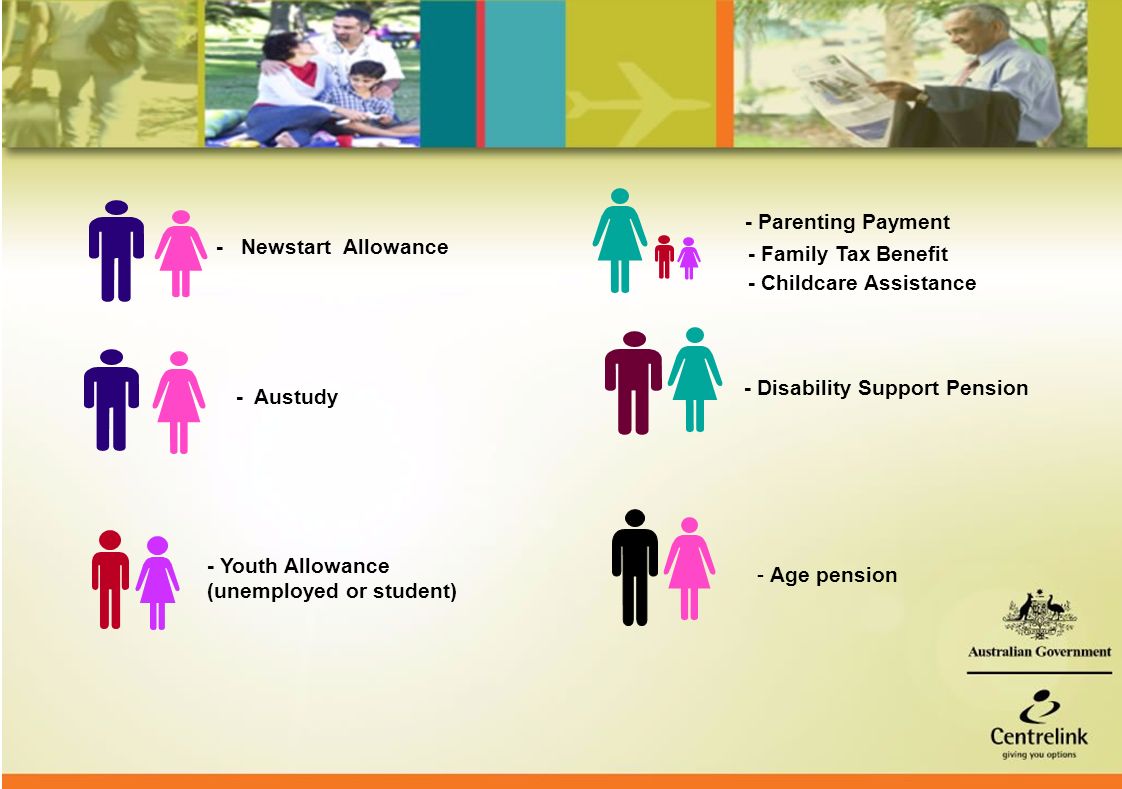 - Newstart Allowance

- Austudy

- Youth Allowance (unemployed or student)

- Parenting Payment
- Family Tax Benefit
- Childcare Assistance

- Disability Support Pension

- Age pension

Australian Government

Centrelink
giving you options